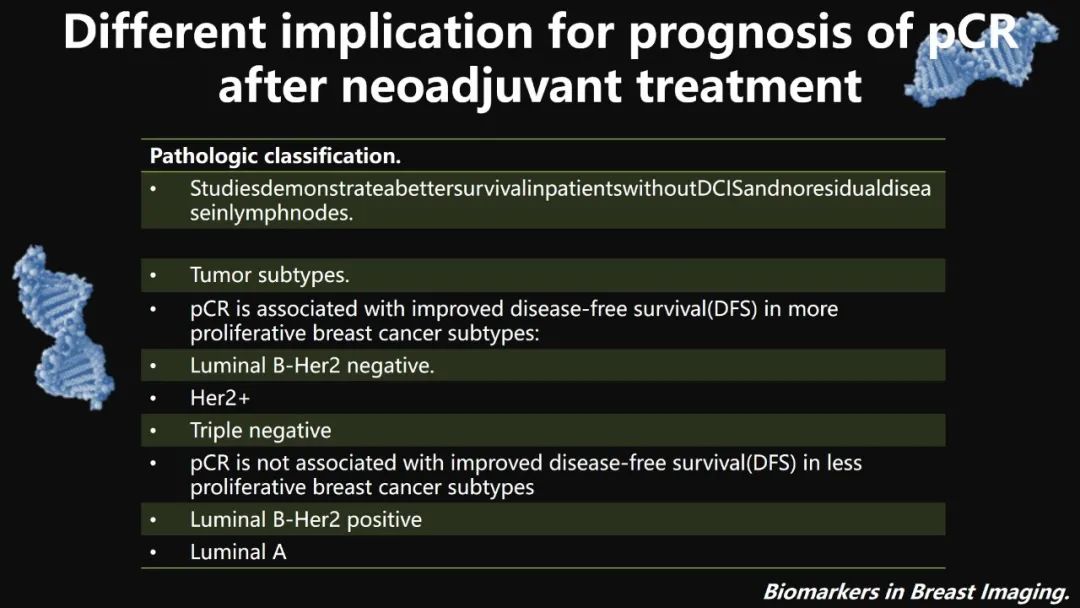 Different implication for prognosis of pCR after neoadjuvant treatment

Pathologic classification.

• StudiesdemonstrateabettersurvivalinpatientswithoutDCISandnoresidualdiseaseinlymphnodes.

• Tumor subtypes.
• pCR is associated with improved disease-free survival(DFS) in more proliferative breast cancer subtypes:
• Luminal B-Her2 negative.
• Her2+
• Triple negative
• pCR is not associated with improved disease-free survival(DFS) in less proliferative breast cancer subtypes
• Luminal B-Her2 positive
• Luminal A

Biomarkers in Breast Imaging.